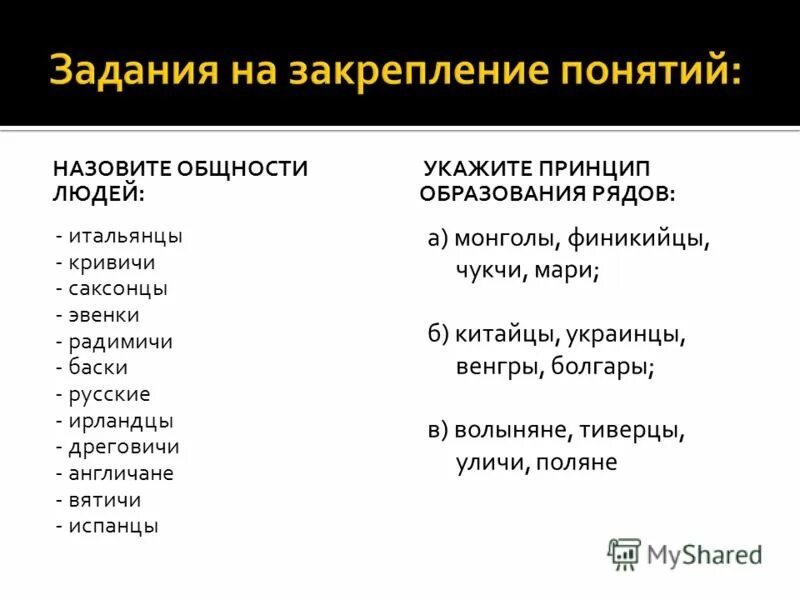 Задания на закрепление понятий:

НАЗОВИТЕ ОБЩНОСТИ ЛЮДЕЙ:

- итальянцы
- кривичи
- саксонцы
- эвенки
- радимичи
- баски
- русские
- ирландцы
- дреговичи
- англичане
- вятичи
- испанцы

УКАЖИТЕ ПРИНЦИП ОБРАЗОВАНИЯ РЯДОВ:

а) монголы, финикийцы, чукчи, мари;

б) китайцы, украинцы, венгры, болгары;

в) волыняне, тиверцы, уличи, поляне

MyShared